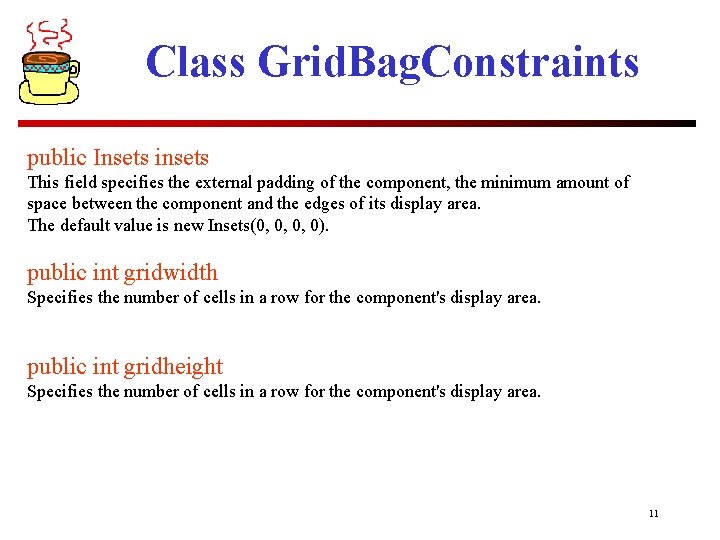 Class GridBagConstraints

public Insets insets
This field specifies the external padding of the component, the minimum amount of space between the component and the edges of its display area.
The default value is new Insets(0, 0, 0, 0).

public int gridwidth
Specifies the number of cells in a row for the component's display area.

public int gridheight
Specifies the number of cells in a row for the component's display area.

11